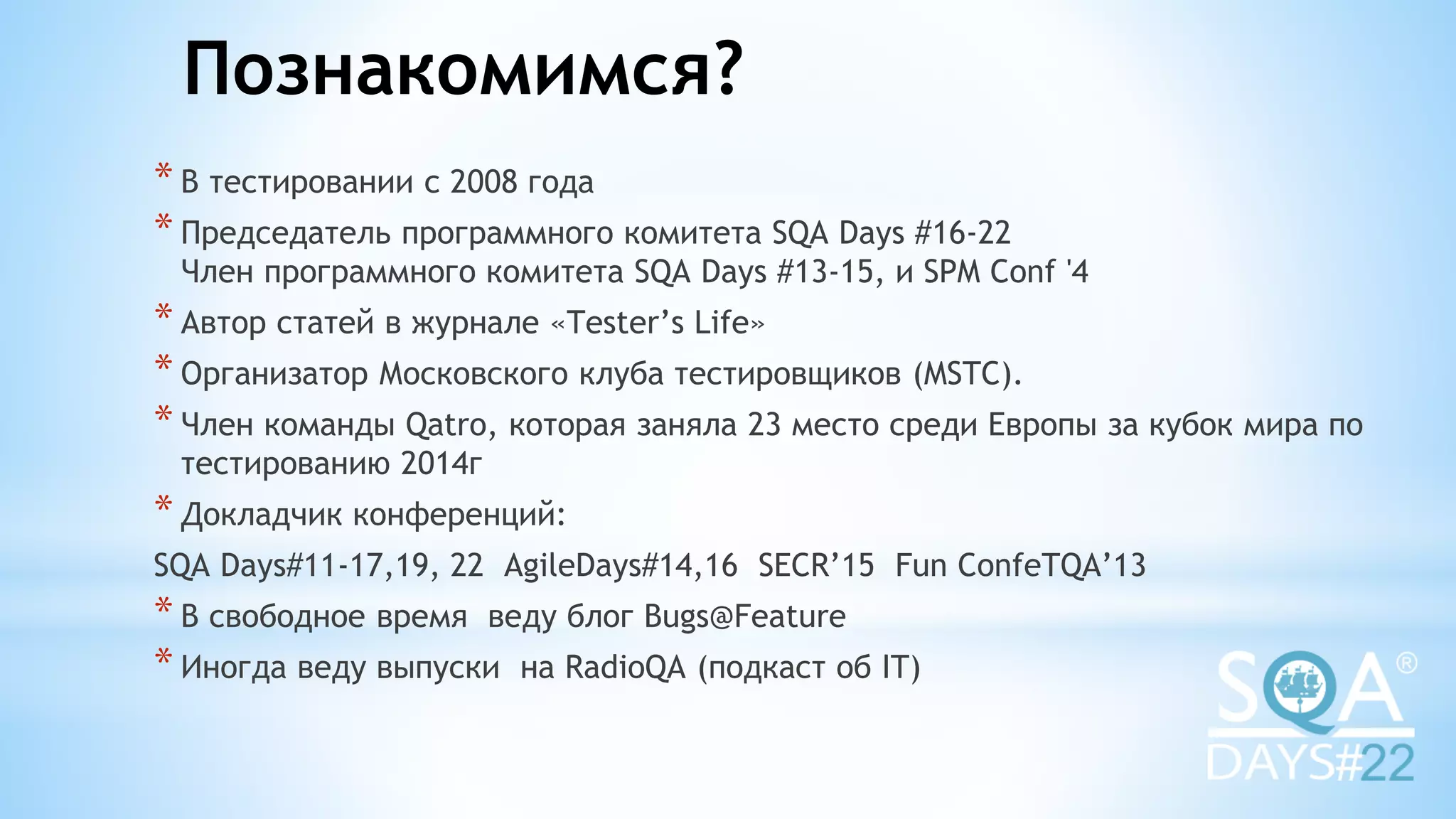 Познакомимся?

* В тестировании с 2008 года

* Председатель программного комитета SQA Days #16-22
Член программного комитета SQA Days #13-15, и SPM Conf '4

* Автор статей в журнале «Tester's Life»

* Организатор Московского клуба тестировщиков (MSTC).

* Член команды Qatro, которая заняла 23 место среди Европы за кубок мира по тестированию 2014г

* Докладчик конференций:

SQA Days#11-17,19, 22 AgileDays#14,16 SECR'15 Fun ConfeTQA'13

* В свободное время веду блог Bugs@Feature

* Иногда веду выпуски на RadioQA (подкаст об IT)

SQA®
DAYS#22